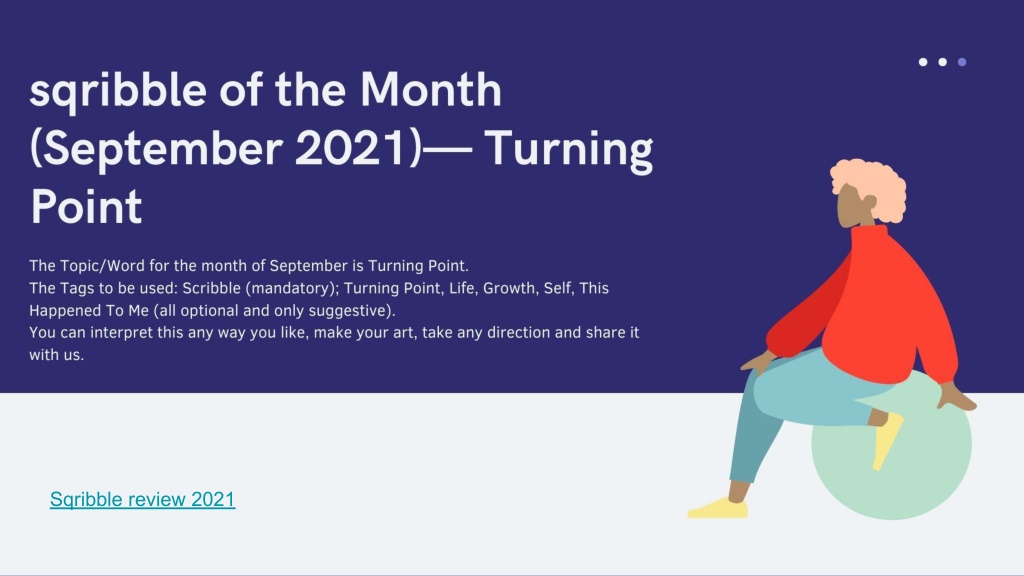 sqribble of the Month (September 2021)— Turning Point

The Topic/Word for the month of September is Turning Point.
The Tags to be used: Scribble (mandatory); Turning Point, Life, Growth, Self, This Happened To Me (all optional and only suggestive).
You can interpret this any way you like, make your art, take any direction and share it with us.

Sqribble review 2021